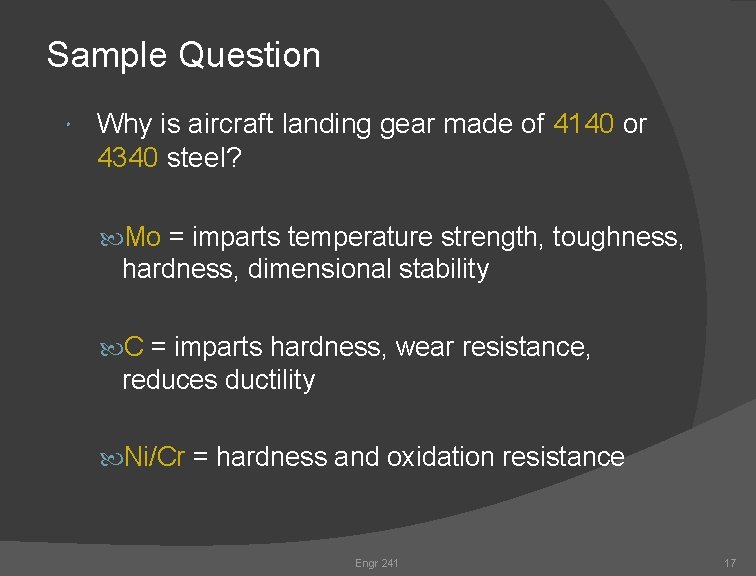 Sample Question

Why is aircraft landing gear made of 4140 or 4340 steel?

Mo = imparts temperature strength, toughness, hardness, dimensional stability

C = imparts hardness, wear resistance, reduces ductility

Ni/Cr = hardness and oxidation resistance

Engr 241

17